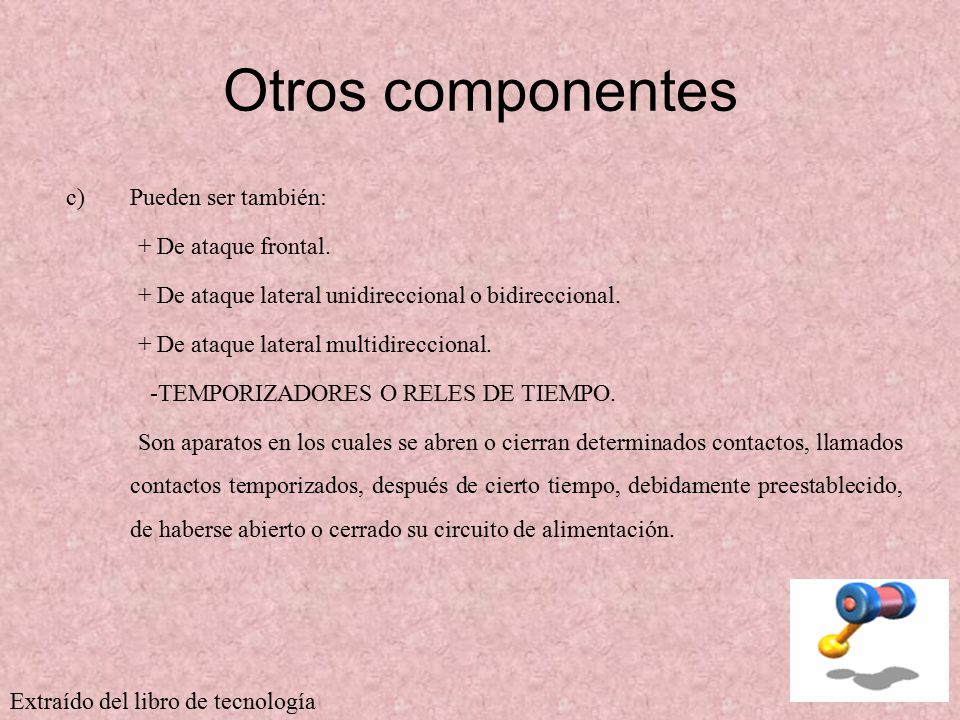 Otros componentes

c) Pueden ser también:

+ De ataque frontal.

+ De ataque lateral unidireccional o bidireccional.

+ De ataque lateral multidireccional.

-TEMPORIZADORES O RELES DE TIEMPO.

Son aparatos en los cuales se abren o cierran determinados contactos, llamados contactos temporizados, después de cierto tiempo, debidamente preestablecido, de haberse abierto o cerrado su circuito de alimentación.

Extraído del libro de tecnología